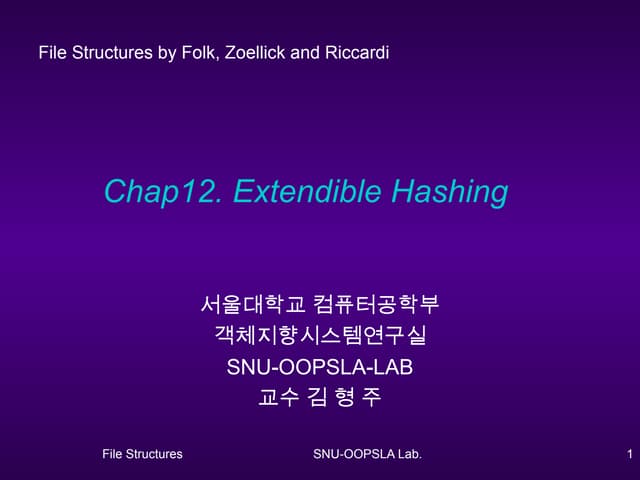 File Structures by Folk, Zoellick and Riccardi

Chap12. Extendible Hashing

서울대학교 컴퓨터공학부
객체지향시스템연구실
SNU-OOPSLA-LAB
교수 김 형 주

File Structures

SNU-OOPSLA Lab.

1